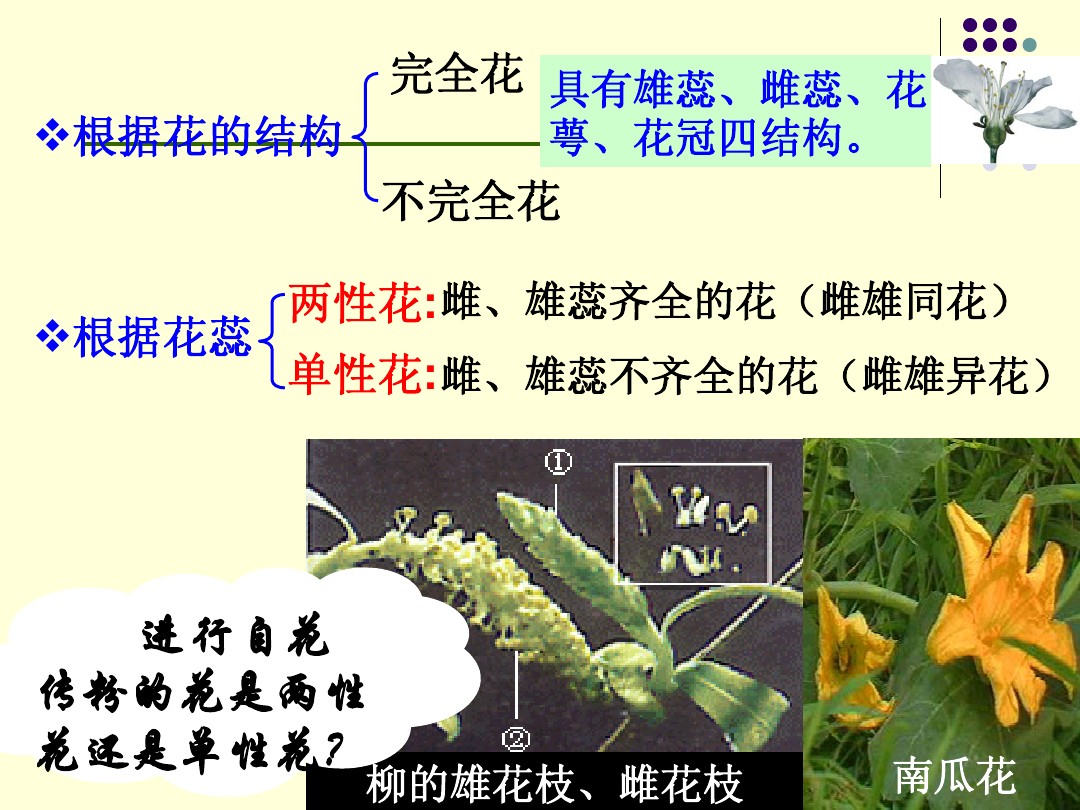 ❖根据花的结构

完全花

具有雄蕊、雌蕊、花萼、花冠四结构。

不完全花

❖根据花蕊

两性花:雌、雄蕊齐全的花（雌雄同花）

单性花:雌、雄蕊不齐全的花（雌雄异花）

①

②

进行自花传粉的花是两性花还是单性花？

柳的雄花枝、雌花枝

南瓜花